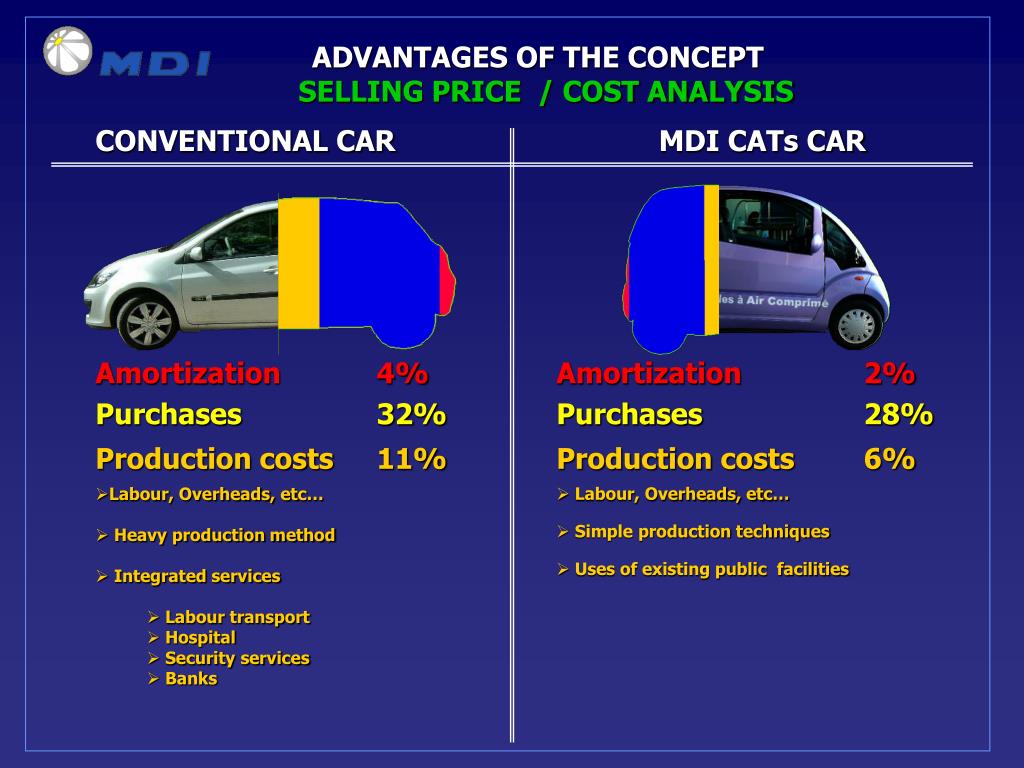 MDI

ADVANTAGES OF THE CONCEPT
SELLING PRICE / COST ANALYSIS

CONVENTIONAL CAR

Amortization 4%
Purchases 32%
Production costs 11%

➢Labour, Overheads, etc…

➢ Heavy production method

➢ Integrated services

➢ Labour transport
➢ Hospital
➢ Security services
➢ Banks

MDI CATs CAR

les à Air Comprimé

Amortization 2%
Purchases 28%
Production costs 6%

➢ Labour, Overheads, etc…

➢ Simple production techniques

➢ Uses of existing public facilities